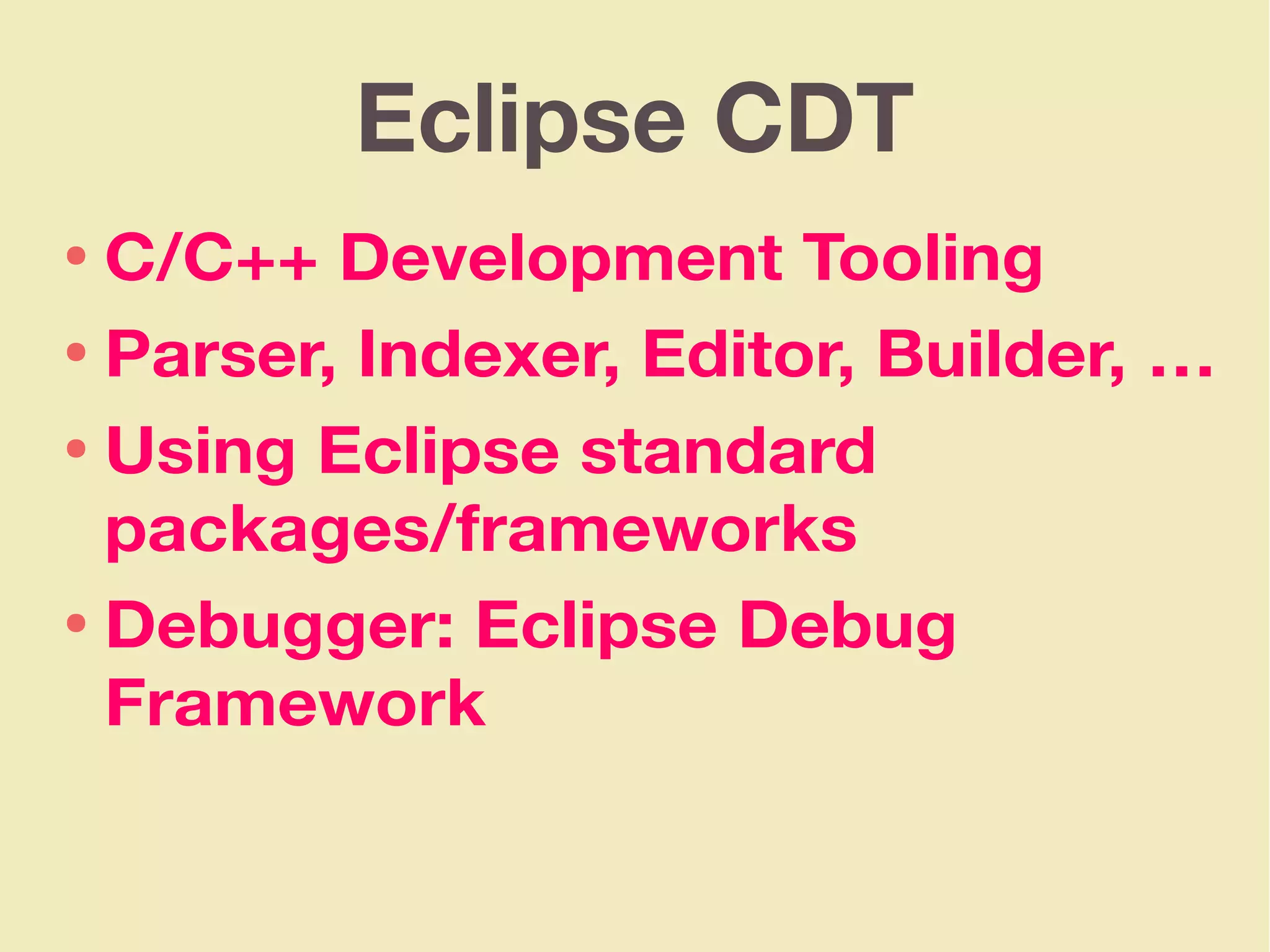 Eclipse CDT

• C/C++ Development Tooling
• Parser, Indexer, Editor, Builder, ...
• Using Eclipse standard packages/frameworks
• Debugger: Eclipse Debug Framework